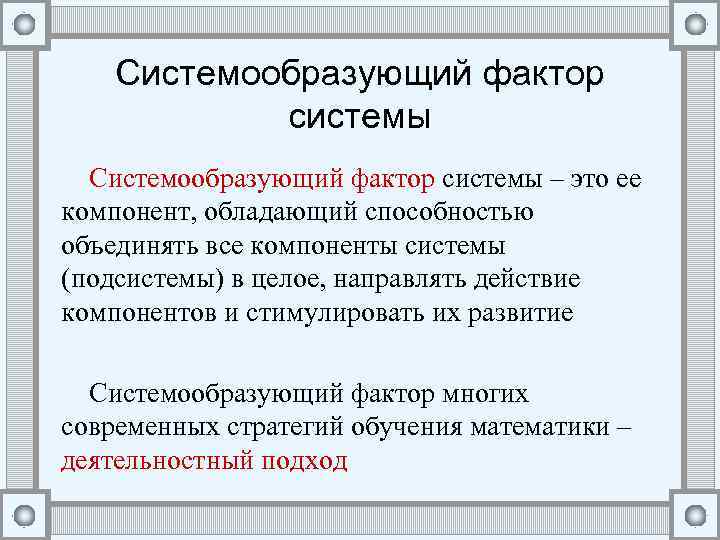 Системообразующий фактор системы

Системообразующий фактор системы – это ее компонент, обладающий способностью объединять все компоненты системы (подсистемы) в целое, направлять действие компонентов и стимулировать их развитие

Системообразующий фактор многих современных стратегий обучения математики – деятельностный подход